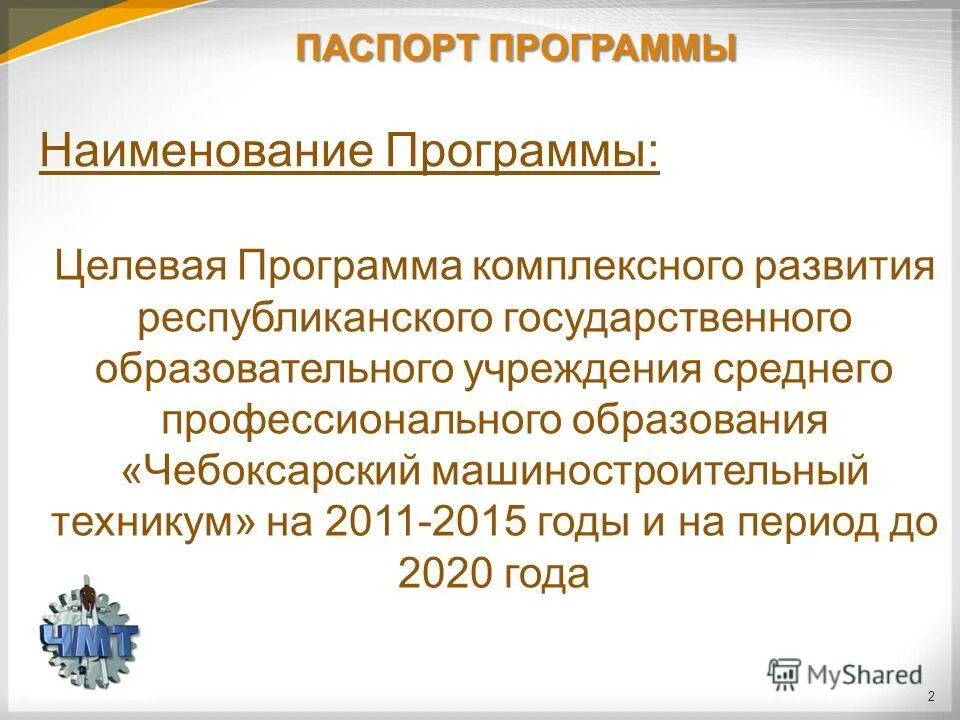 ПАСПОРТ ПРОГРАММЫ

Наименование Программы:

Целевая Программа комплексного развития республиканского государственного образовательного учреждения среднего профессионального образования «Чебоксарский машиностроительный техникум» на 2011-2015 годы и на период до 2020 года

ЧМТ

MyShared

2